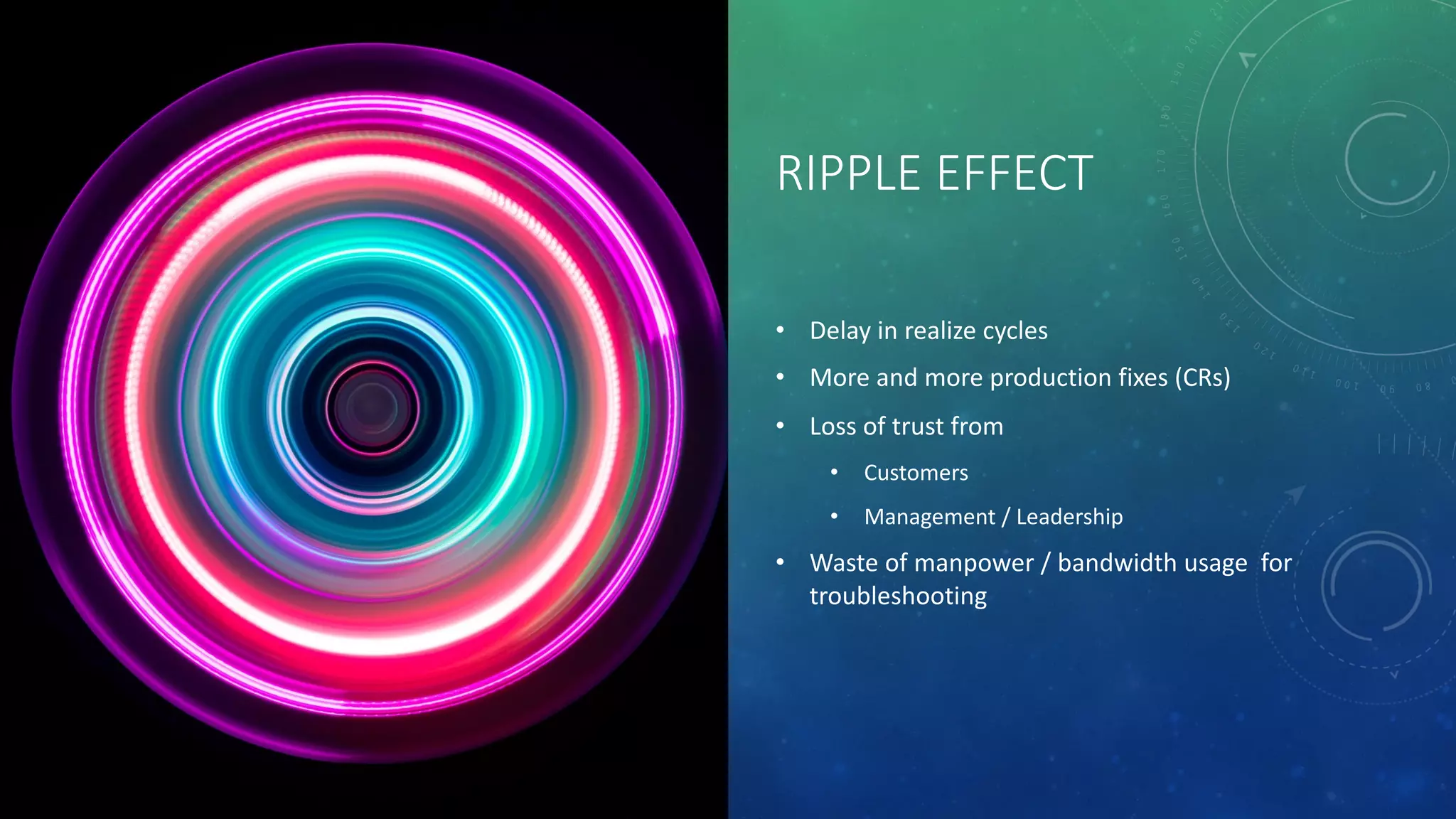 RIPPLE EFFECT

• Delay in realize cycles
• More and more production fixes (CRs)
• Loss of trust from
  • Customers
  • Management / Leadership
• Waste of manpower / bandwidth usage for troubleshooting